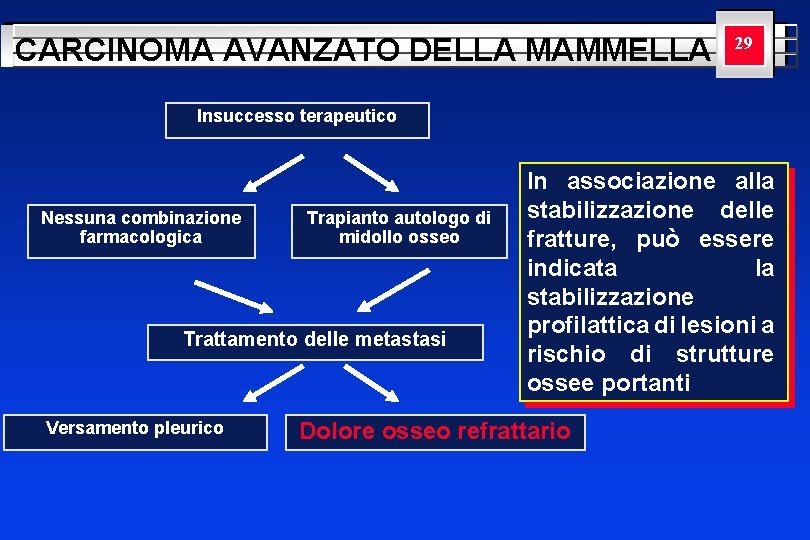 CARCINOMA AVANZATO DELLA MAMMELLA

29

Insuccesso terapeutico

Nessuna combinazione farmacologica

Trapianto autologo di midollo osseo

Trattamento delle metastasi

Versamento pleurico

Dolore osseo refrattario

In associazione alla stabilizzazione delle fratture, può essere indicata la stabilizzazione profilattica di lesioni a rischio di strutture ossee portanti